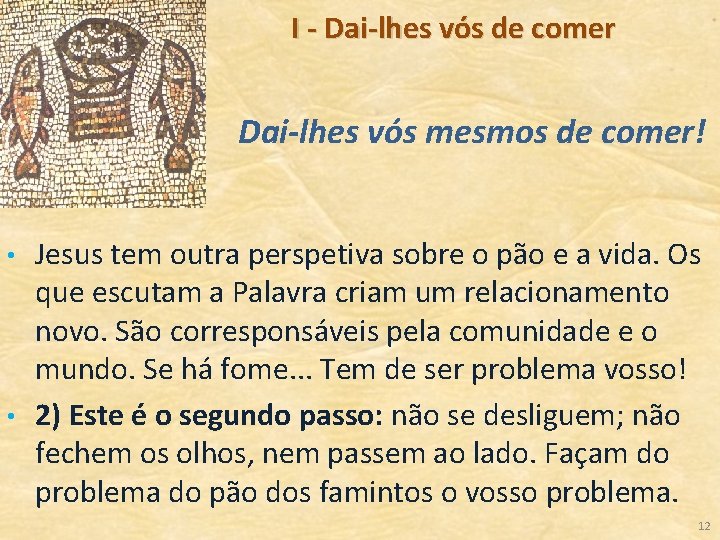 I - Dai-lhes vós de comer

Dai-lhes vós mesmos de comer!

• Jesus tem outra perspetiva sobre o pão e a vida. Os que escutam a Palavra criam um relacionamento novo. São corresponsáveis pela comunidade e o mundo. Se há fome... Tem de ser problema vosso!

• 2) Este é o segundo passo: não se desliguem; não fechem os olhos, nem passem ao lado. Façam do problema do pão dos famintos o vosso problema.

12